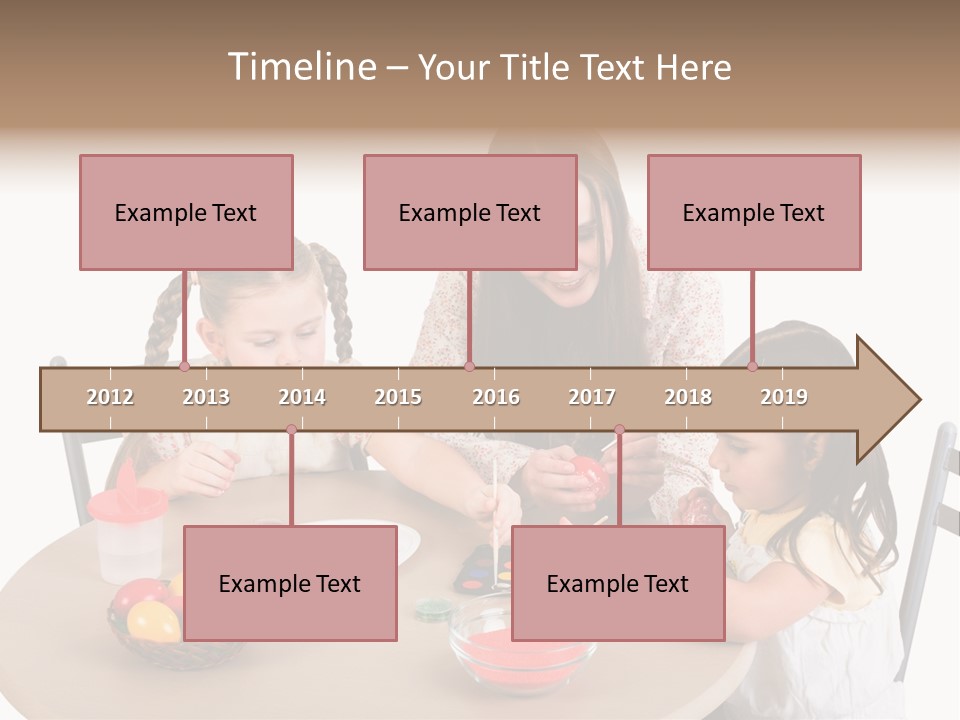 Timeline – Your Title Text Here

Example Text

Example Text

Example Text

2012 2013 2014 2015 2016 2017 2018 2019

Example Text

Example Text